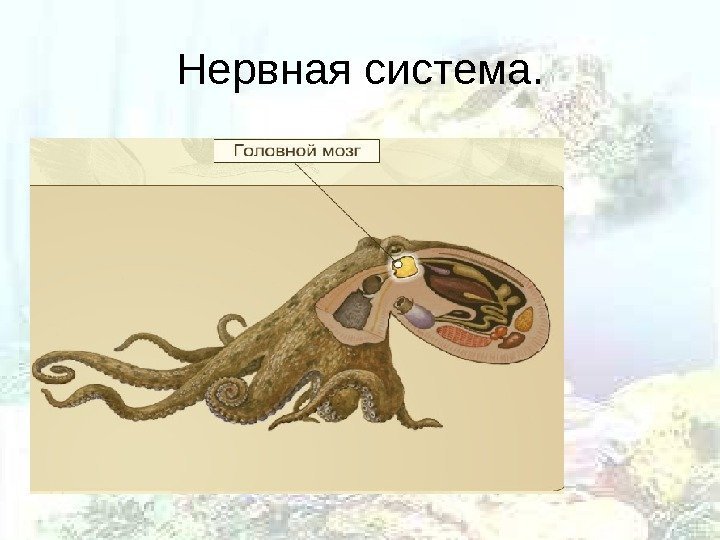 Нервная система.

Головной мозг